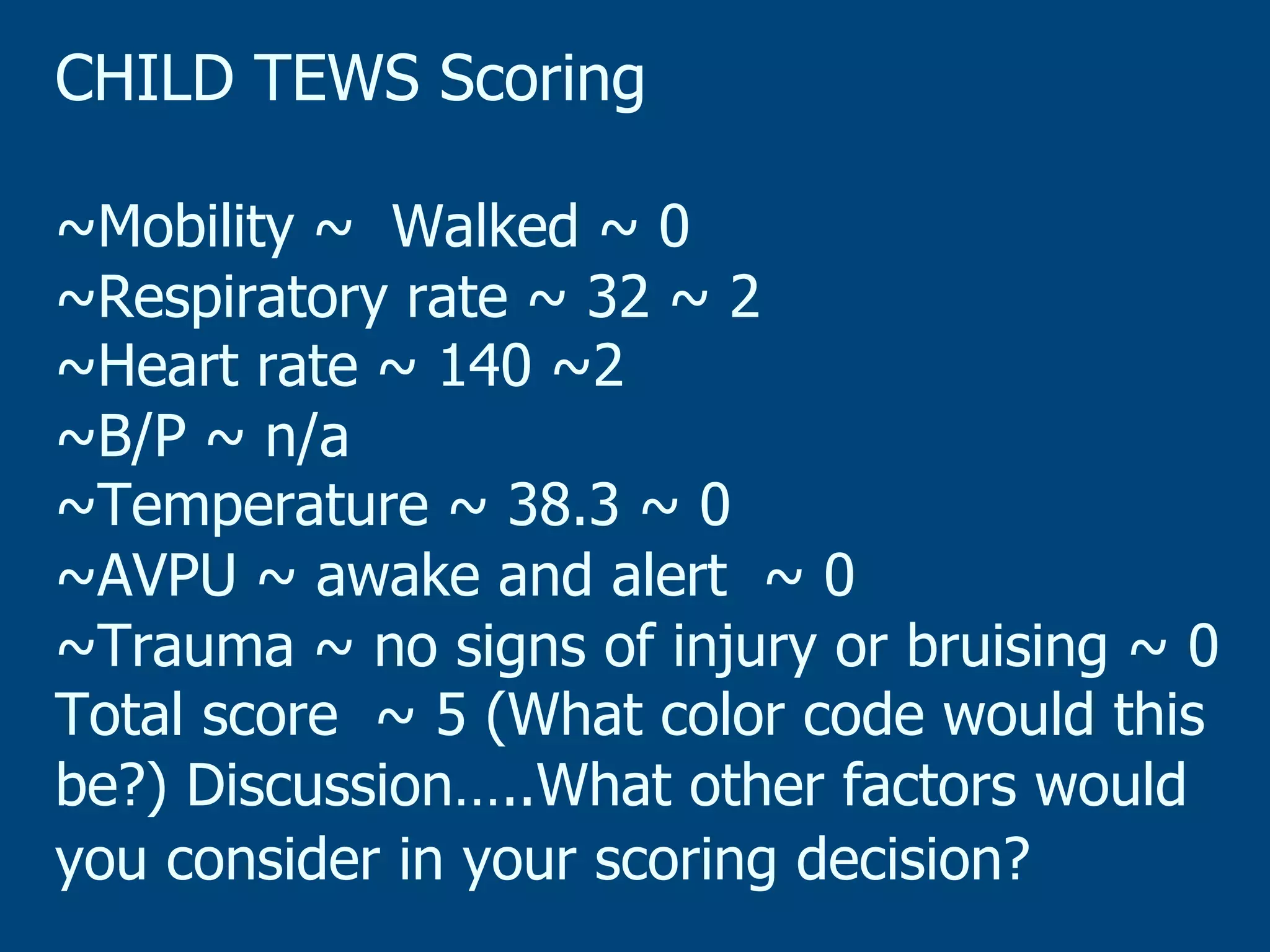 CHILD TEWS Scoring

~Mobility ~ Walked ~ 0
~Respiratory rate ~ 32 ~ 2
~Heart rate ~ 140 ~2
~B/P ~ n/a
~Temperature ~ 38.3 ~ 0
~AVPU ~ awake and alert ~ 0
~Trauma ~ no signs of injury or bruising ~ 0
Total score ~ 5 (What color code would this be?) Discussion…..What other factors would you consider in your scoring decision?